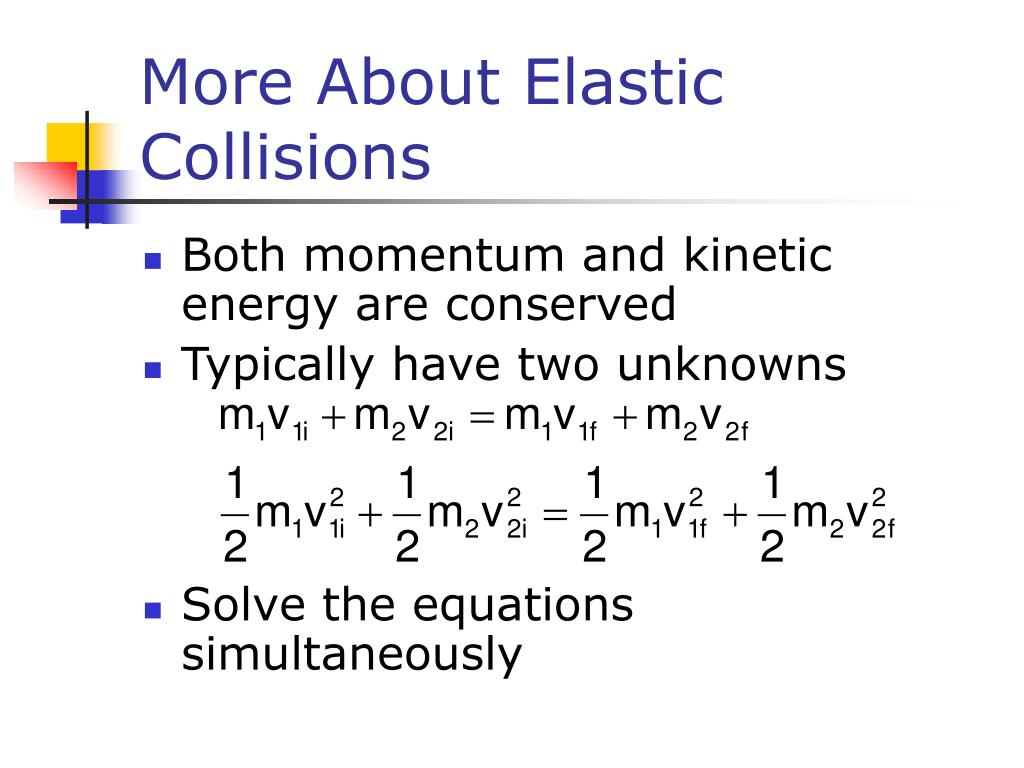 More About Elastic Collisions

- Both momentum and kinetic energy are conserved
- Typically have two unknowns

$m_1v_{1i} + m_2v_{2i} = m_1v_{1f} + m_2v_{2f}$

$\frac{1}{2}m_1v_{1i}^2 + \frac{1}{2}m_2v_{2i}^2 = \frac{1}{2}m_1v_{1f}^2 + \frac{1}{2}m_2v_{2f}^2$

- Solve the equations simultaneously